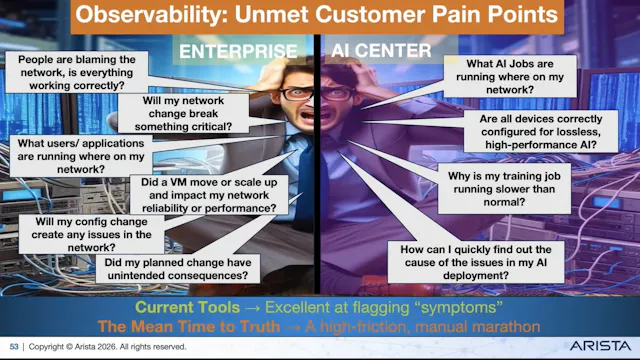 Observability: Unmet Customer Pain Points

ENTERPRISE

People are blaming the network, is everything working correctly?

Will my network change break something critical?

What users/ applications are running where on my network?

Did a VM move or scale up and impact my network reliability or performance?

Will my config change create any issues in the network?

Did my planned change have unintended consequences?

AI CENTER

What AI Jobs are running where on my network?

Are all devices correctly configured for lossless, high-performance AI?

Why is my training job running slower than normal?

How can I quickly find out the cause of the issues in my AI deployment?

Current Tools → Excellent at flagging "symptoms"
The Mean Time to Truth → A high-friction, manual marathon

53 | Copyright © Arista 2026. All rights reserved.

ARISTA